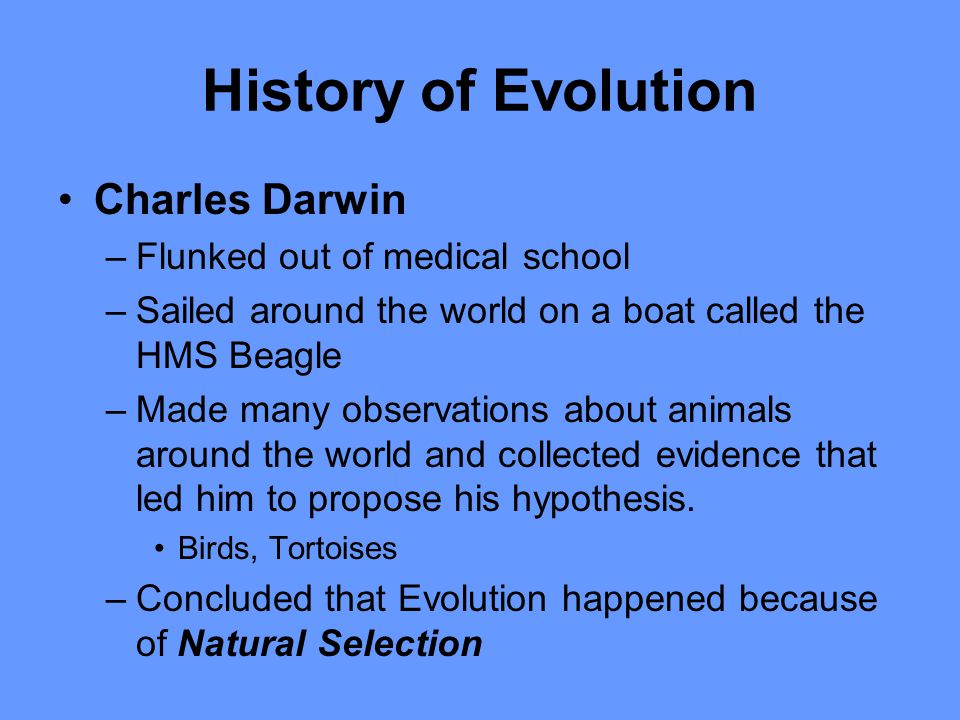 History of Evolution

• Charles Darwin
– Flunked out of medical school
– Sailed around the world on a boat called the HMS Beagle
– Made many observations about animals around the world and collected evidence that led him to propose his hypothesis.
• Birds, Tortoises
– Concluded that Evolution happened because of Natural Selection